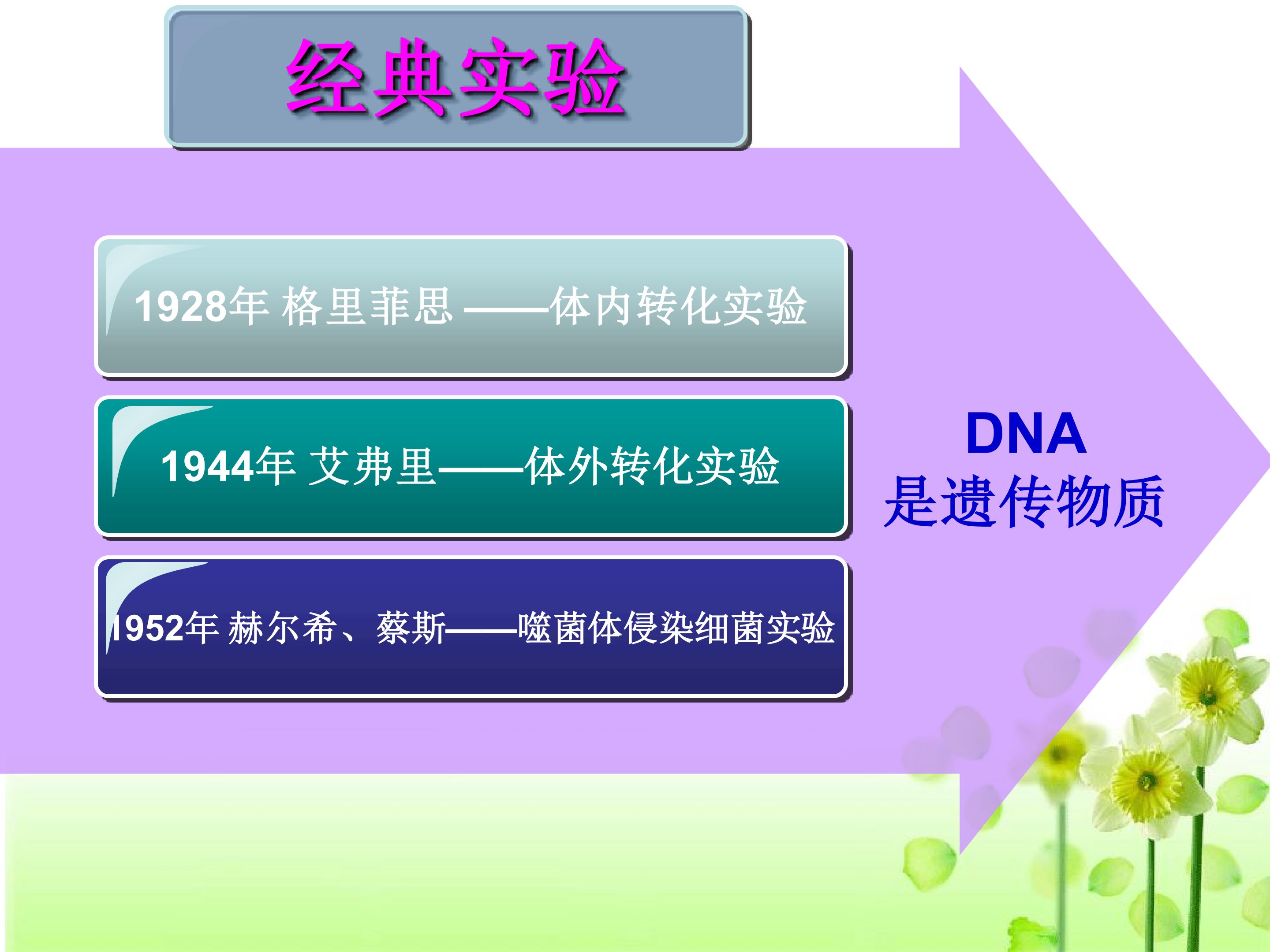 经典实验

1928年 格里菲思 ——体内转化实验

1944年 艾弗里——体外转化实验

1952年 赫尔希、蔡斯——噬菌体侵染细菌实验

DNA
是遗传物质